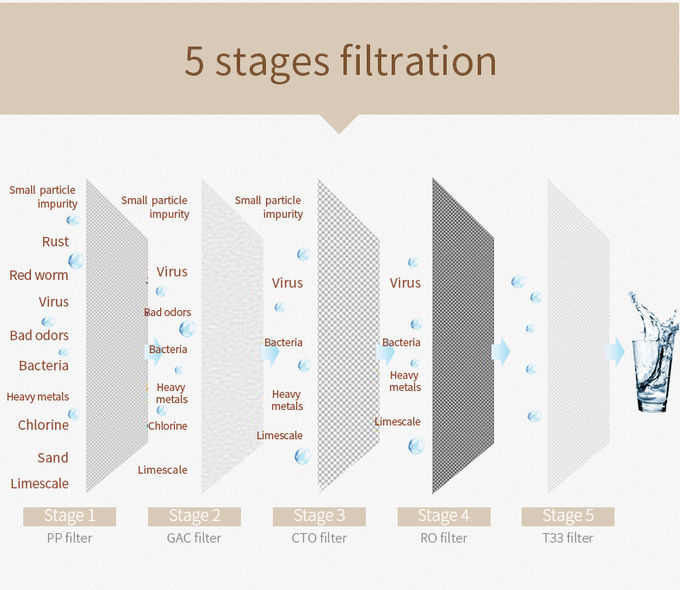 5 stages filtration

Small particle impurity
Rust
Red worm
Virus
Bad odors
Bacteria
Heavy metals
Chlorine
Sand
Limescale

Small particle impurity
Virus
Bad odors
Bacteria
Heavy metals
Chlorine
Limescale

Small particle impurity
Virus
Bacteria
Heavy metals
Limescale

Virus
Bacteria
Heavy metals
Limescale

Stage 1
PP filter

Stage 2
GAC filter

Stage 3
CTO filter

Stage 4
RO filter

Stage 5
T33 filter